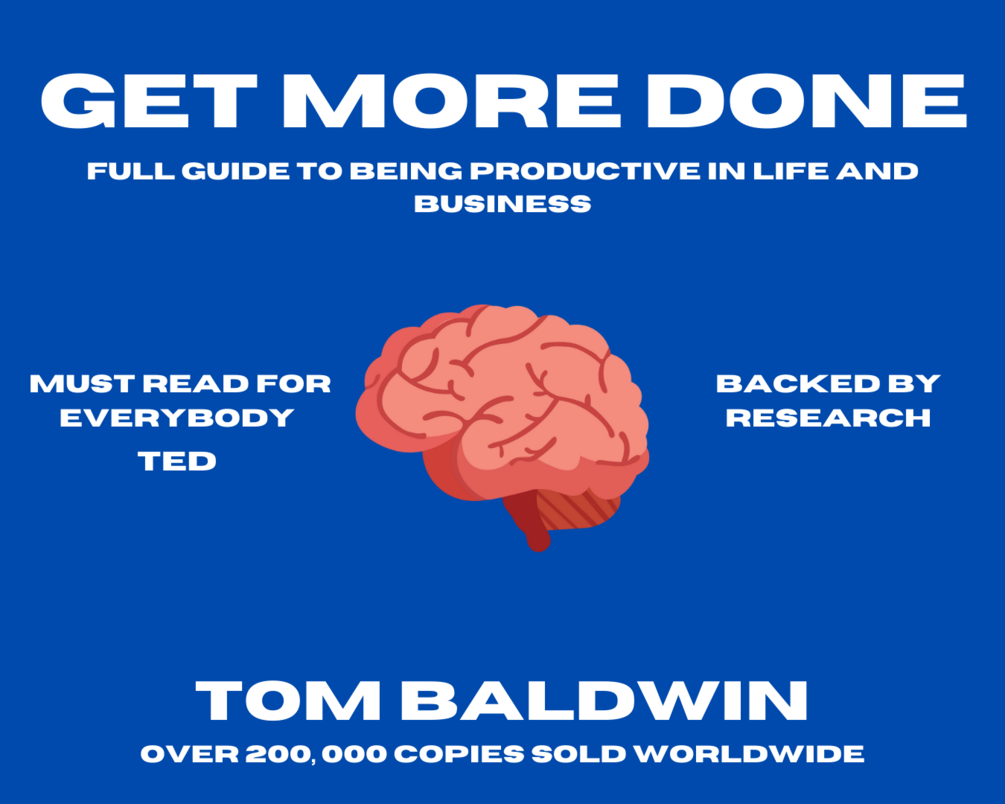 GET MORE DONE

FULL GUIDE TO BEING PRODUCTIVE IN LIFE AND BUSINESS

MUST READ FOR EVERYBODY

TED

BACKED BY RESEARCH

TOM BALDWIN

OVER 200, 000 COPIES SOLD WORLDWIDE